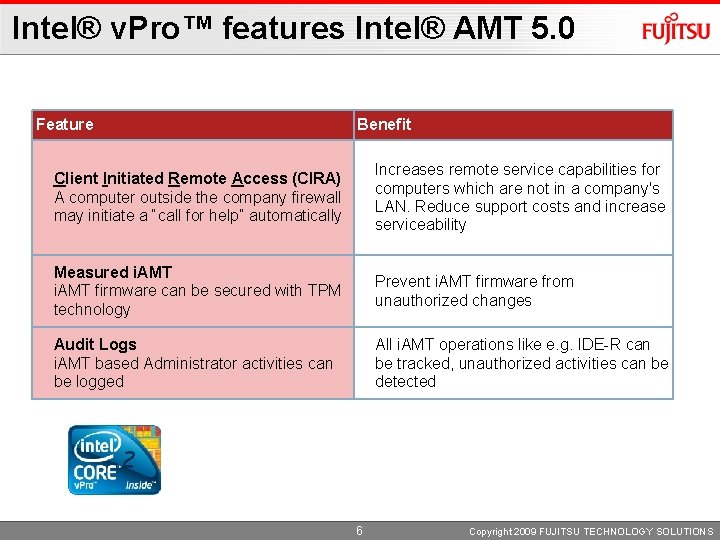 Intel® vPro™ features Intel® AMT 5.0

FUJITSU

| Feature | Benefit |
|---|---|
| Client Initiated Remote Access (CIRA) A computer outside the company firewall may initiate a "call for help" automatically | Increases remote service capabilities for computers which are not in a company's LAN. Reduce support costs and increase serviceability |
| Measured iAMT iAMT firmware can be secured with TPM technology | Prevent iAMT firmware from unauthorized changes |
| Audit Logs iAMT based Administrator activities can be logged | All iAMT operations like e.g. IDE-R can be tracked, unauthorized activities can be detected |

intel CORE 2 vPro inside

6

Copyright 2009 FUJITSU TECHNOLOGY SOLUTIONS